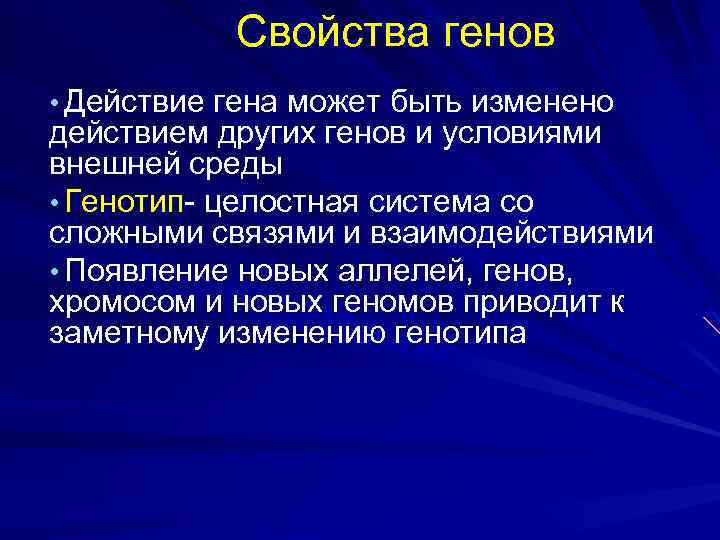 Свойства генов

• Действие гена может быть изменено действием других генов и условиями внешней среды

• Генотип- целостная система со сложными связями и взаимодействиями

• Появление новых аллелей, генов, хромосом и новых геномов приводит к заметному изменению генотипа